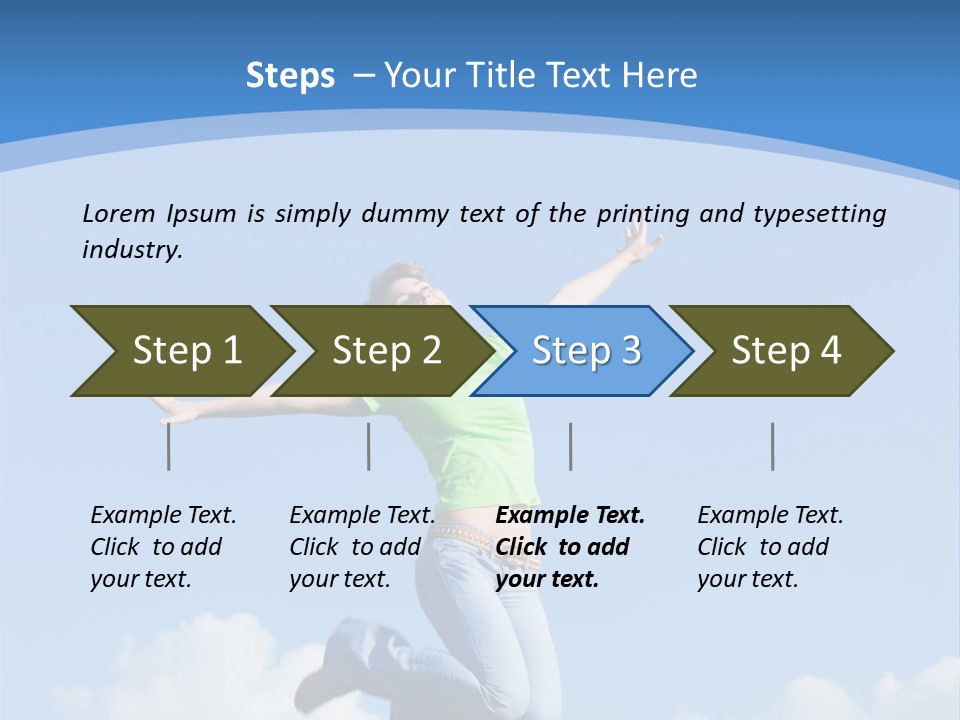 Steps – Your Title Text Here

Lorem Ipsum is simply dummy text of the printing and typesetting industry.

Step 1

Step 2

Step 3

Step 4

Example Text. Click to add your text.

Example Text. Click to add your text.

Example Text. Click to add your text.

Example Text. Click to add your text.